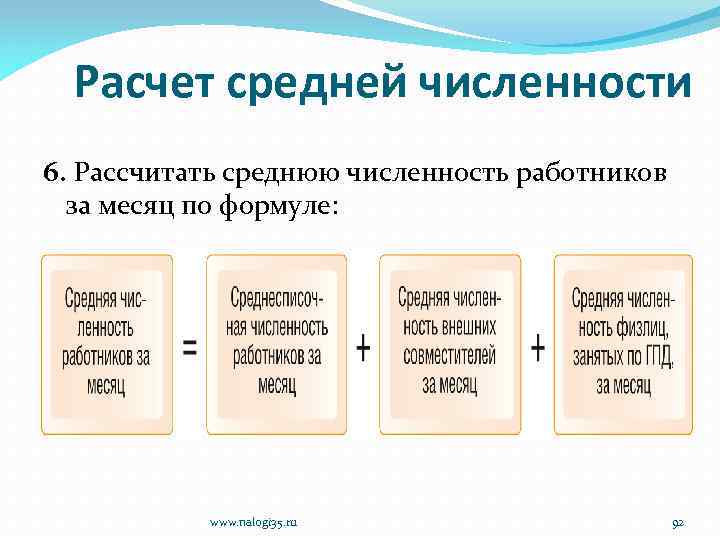 Расчет средней численности

6. Рассчитать среднюю численность работников за месяц по формуле:

Средняя численность работников за месяц = Среднесписочная численность работников за месяц + Средняя численность внешних совместителей за месяц + Средняя численность физлиц, занятых по ГПД, за месяц

www.nalogi35.ru

92